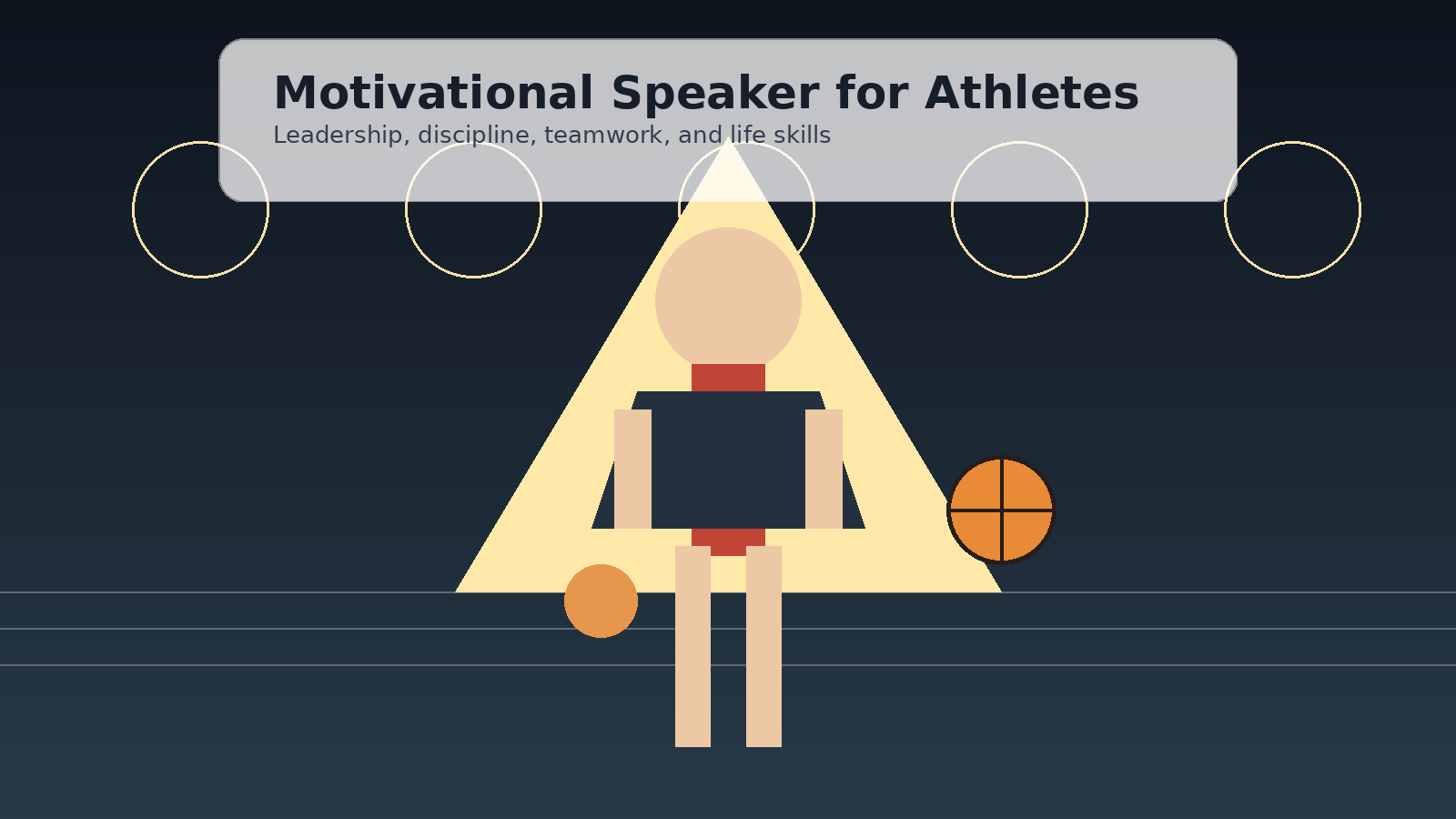 Motivational Speaker for Athletes
Leadership, discipline, teamwork, and life skills